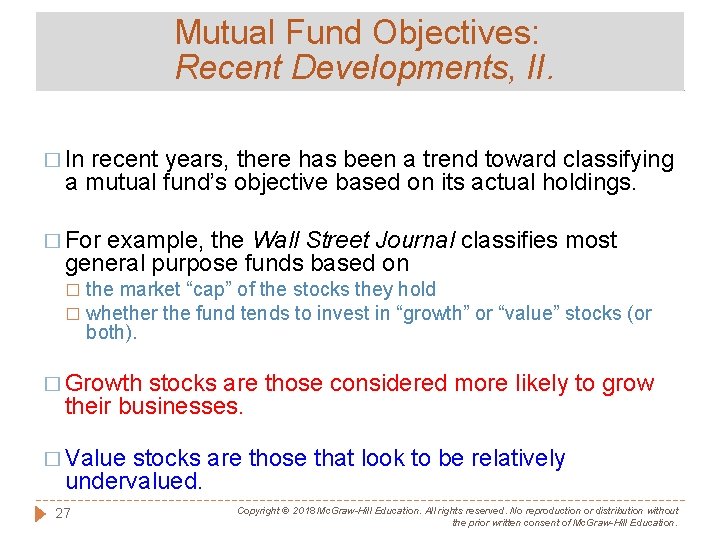 Mutual Fund Objectives:
Recent Developments, II.

□ In recent years, there has been a trend toward classifying a mutual fund's objective based on its actual holdings.

□ For example, the Wall Street Journal classifies most general purpose funds based on
□ the market "cap" of the stocks they hold
□ whether the fund tends to invest in "growth" or "value" stocks (or both).

□ Growth stocks are those considered more likely to grow their businesses.

□ Value stocks are those that look to be relatively undervalued.

27

Copyright © 2018 McGraw-Hill Education. All rights reserved. No reproduction or distribution without the prior written consent of McGraw-Hill Education.